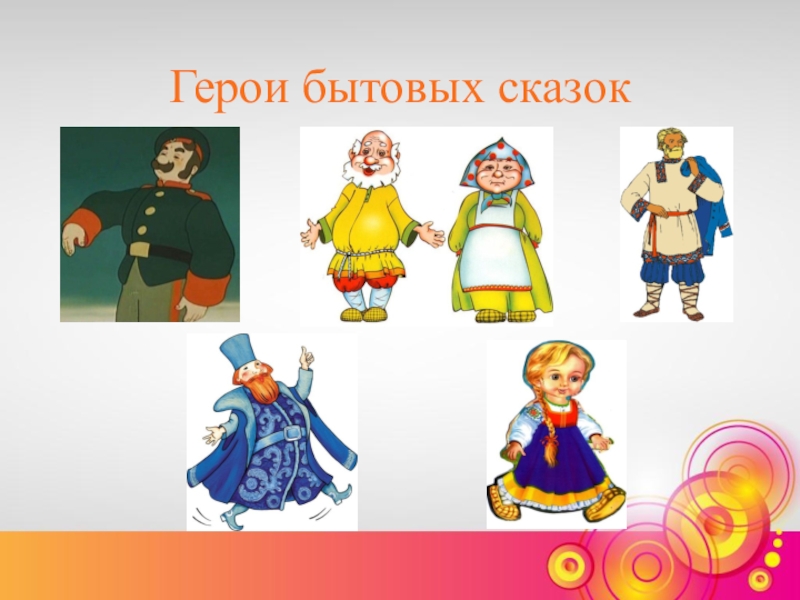 Герои бытовых сказок